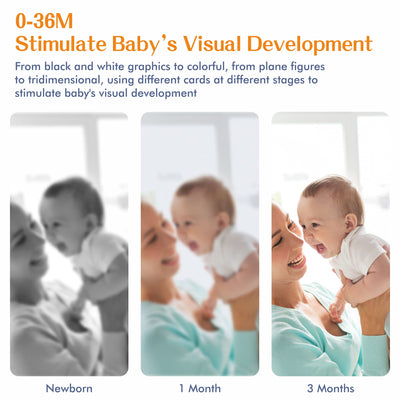 0-36M
Stimulate Baby's Visual Development

From black and white graphics to colorful, from plane figures to tridimensional, using different cards at different stages to stimulate baby's visual development

Newborn

1 Month

3 Months